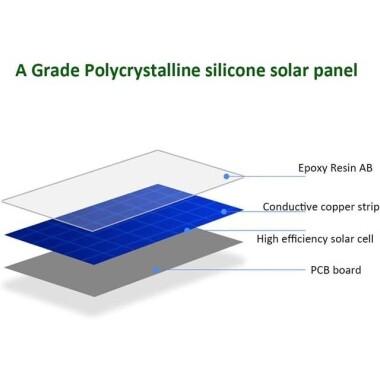 A Grade Polycrystalline silicone solar panel

Epoxy Resin AB

Conductive copper strip

High efficiency solar cell

PCB board